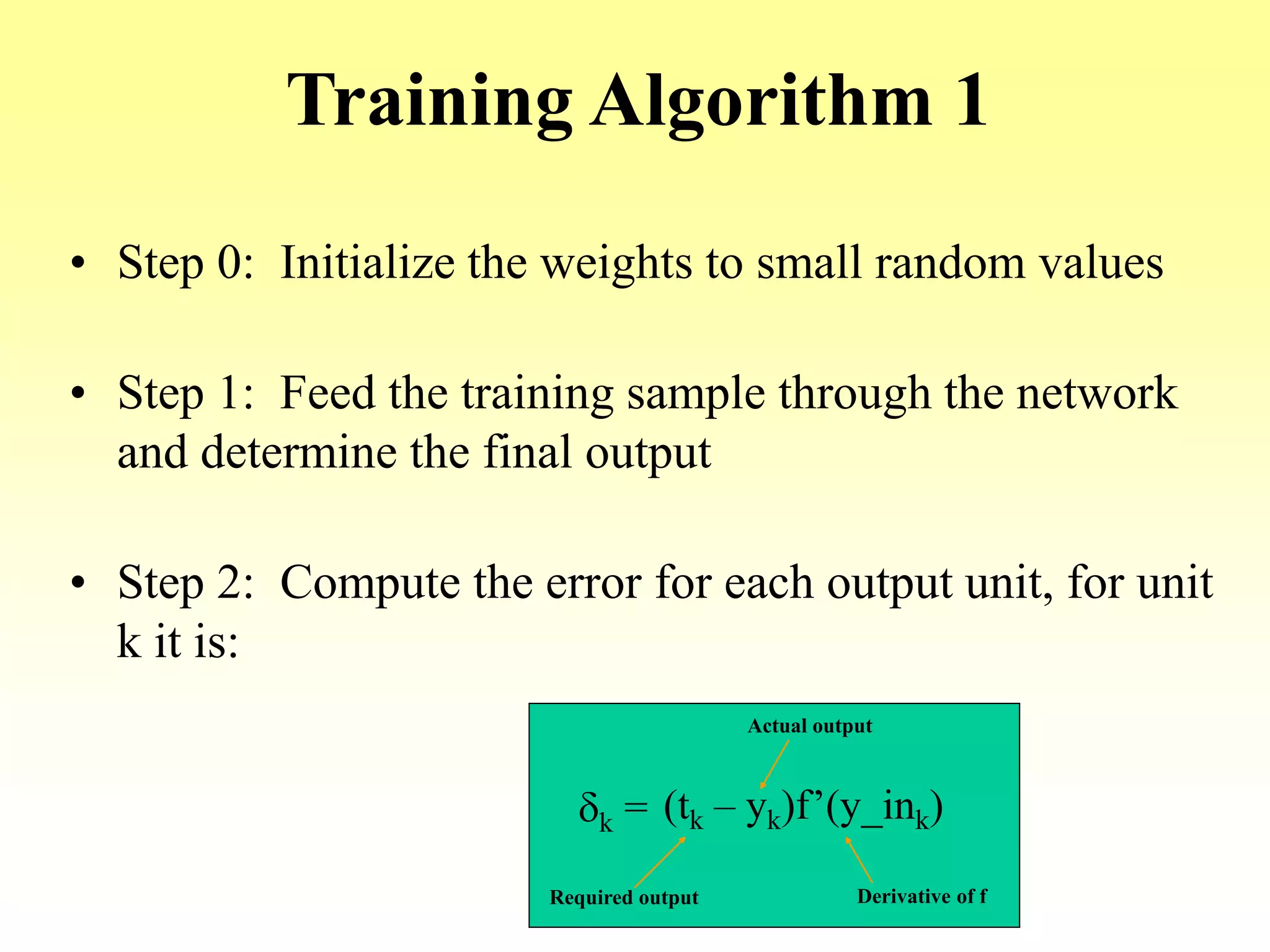 Training Algorithm 1

• Step 0: Initialize the weights to small random values

• Step 1: Feed the training sample through the network and determine the final output

• Step 2: Compute the error for each output unit, for unit k it is:

Actual output

$\delta_k = (t_k - y_k)f'(y\_in_k)$

Required output

Derivative of f